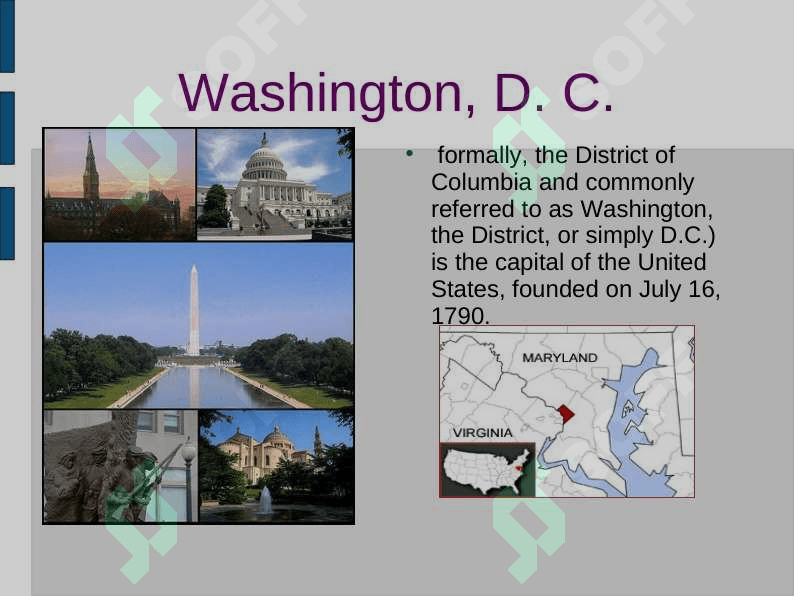 Washington, D. C.

• formally, the District of Columbia and commonly referred to as Washington, the District, or simply D.C.) is the capital of the United States, founded on July 16, 1790.

MARYLAND

VIRGINIA